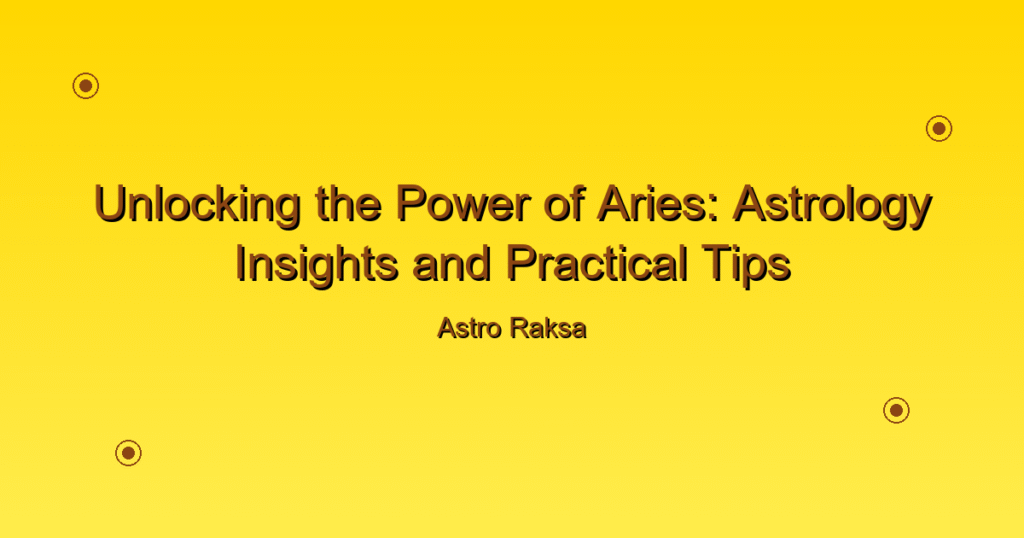 Unlocking the Power of Aries: Astrology Insights and Practical Tips

Astro Raksa